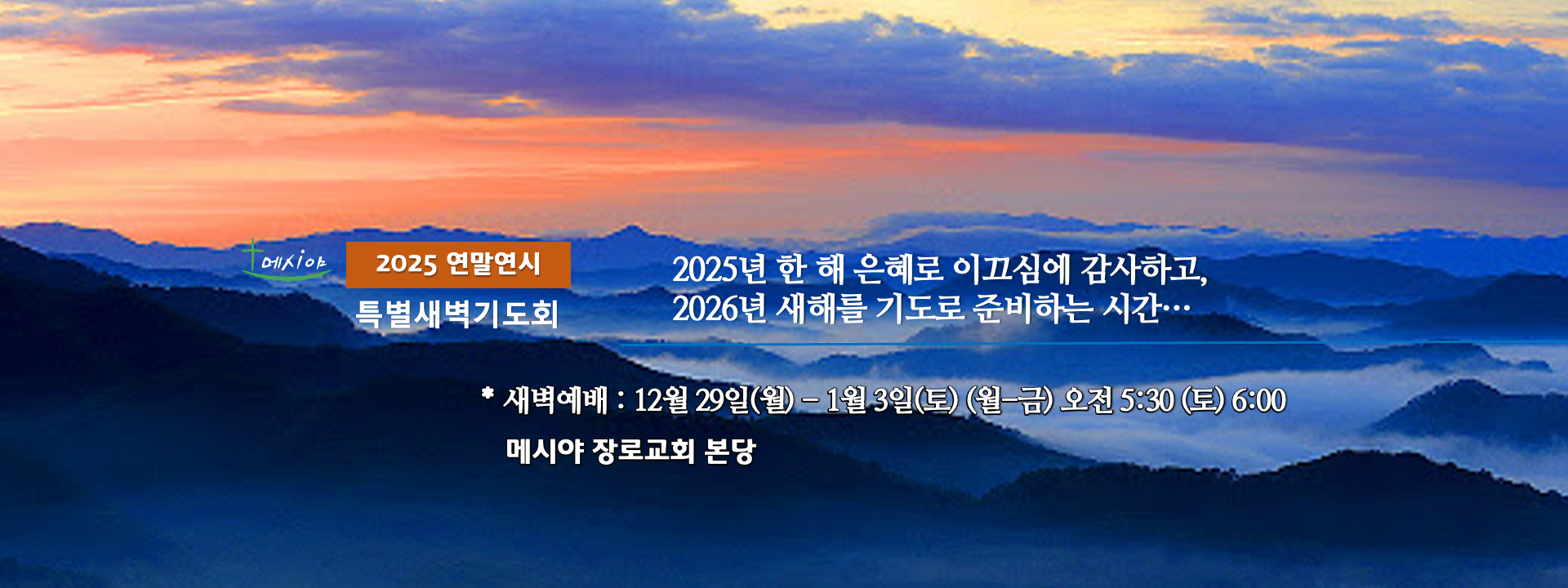 메시야

2025 연말연시

특별새벽기도회

2025년 한 해 은혜로 이끄심에 감사하고, 2026년 새해를 기도로 준비하는 시간…

* 새벽예배 : 12월 29일(월) – 1월 3일(토) (월–금) 오전 5:30 (토) 6:00

메시야 장로교회 본당